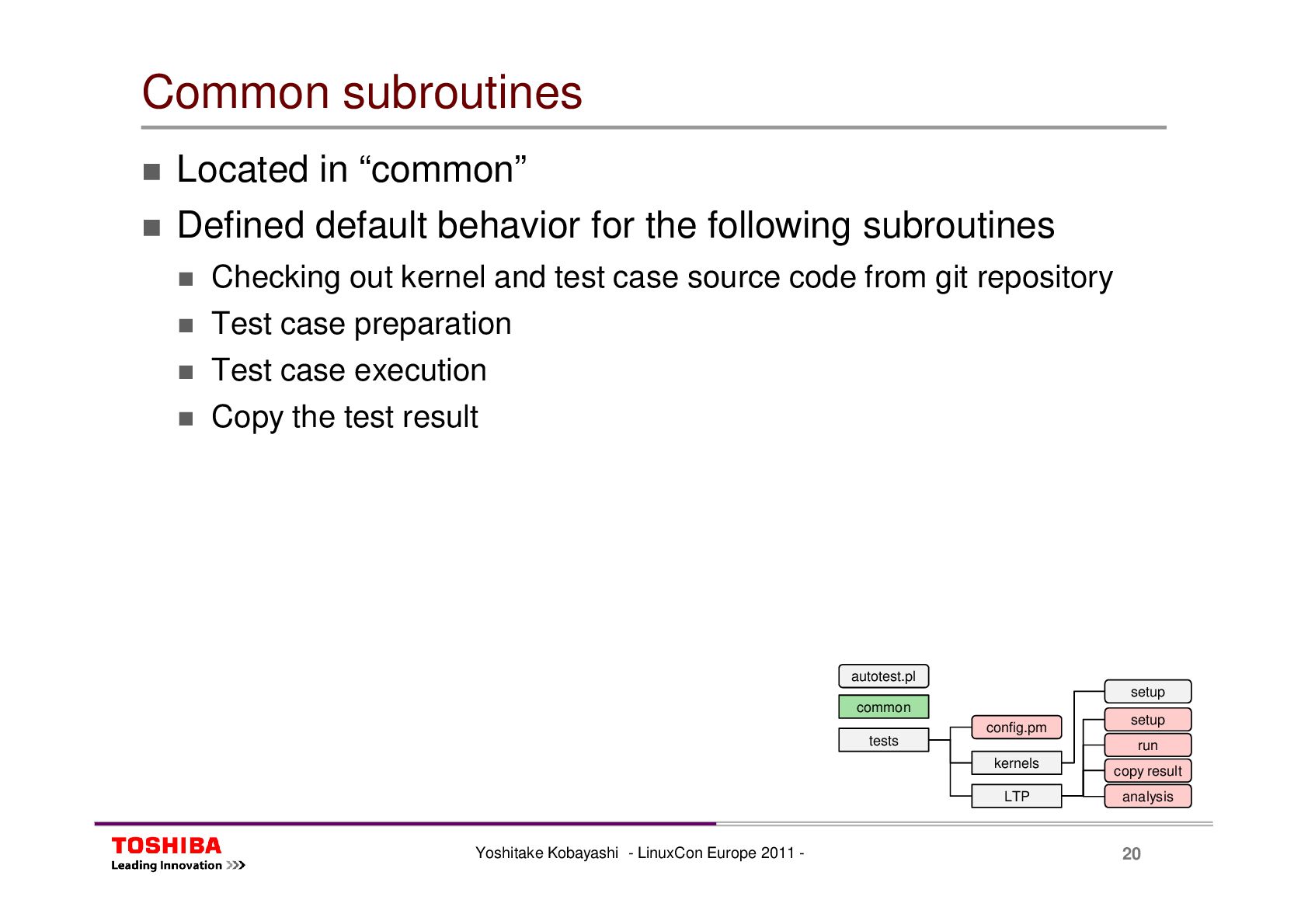 Common subroutines

Located in “common”

Defined default behavior for the following subroutines

Checking out kernel and test case source code from git repository

Test case preparation

Test case execution

Copy the test result

autotest.pl
common
tests
config.pm
kernels
LTP
setup
setup
run
copy result
analysis

TOSHIBA
Leading Innovation >>>

Yoshitake Kobayashi - LinuxCon Europe 2011 -

20